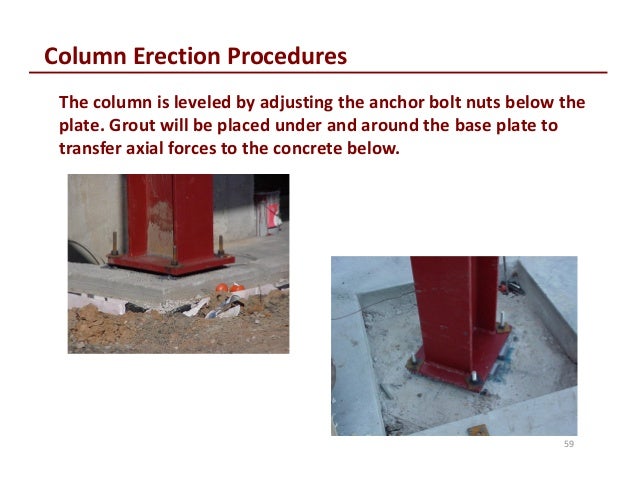 Column Erection Procedures

The column is leveled by adjusting the anchor bolt nuts below the plate. Grout will be placed under and around the base plate to transfer axial forces to the concrete below.

59